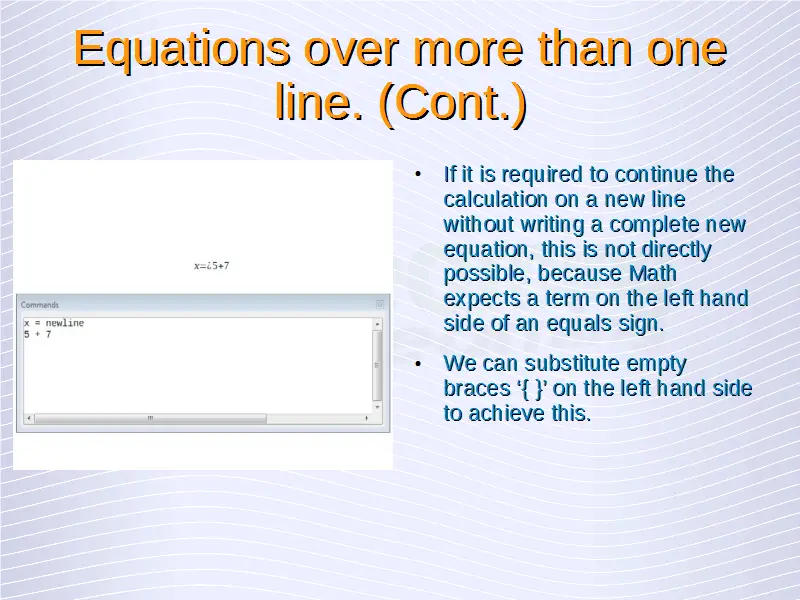 Equations over more than one line. (Cont.)

$x=¿5+7$

Commands

x = newline
5 + 7

• If it is required to continue the calculation on a new line without writing a complete new equation, this is not directly possible, because Math expects a term on the left hand side of an equals sign.

• We can substitute empty braces ‘{ }’ on the left hand side to achieve this.